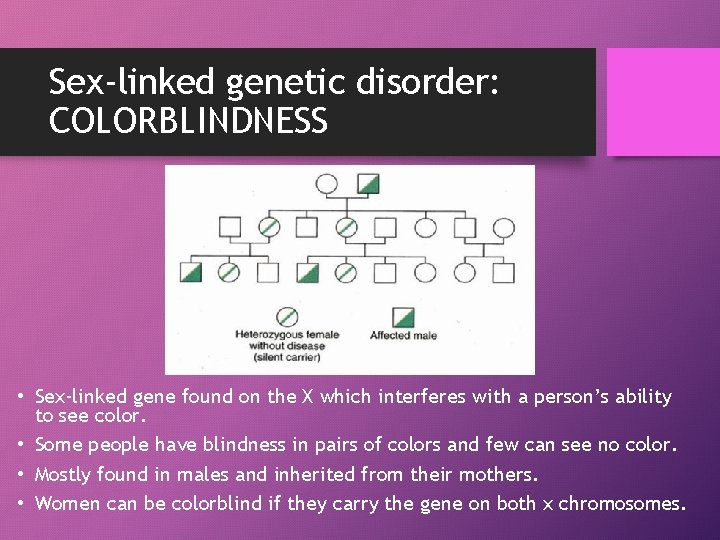 Sex-linked genetic disorder: COLORBLINDNESS

Heterozygous female without disease (silent carrier)

Affected male

• Sex-linked gene found on the X which interferes with a person's ability to see color.
• Some people have blindness in pairs of colors and few can see no color.
• Mostly found in males and inherited from their mothers.
• Women can be colorblind if they carry the gene on both x chromosomes.